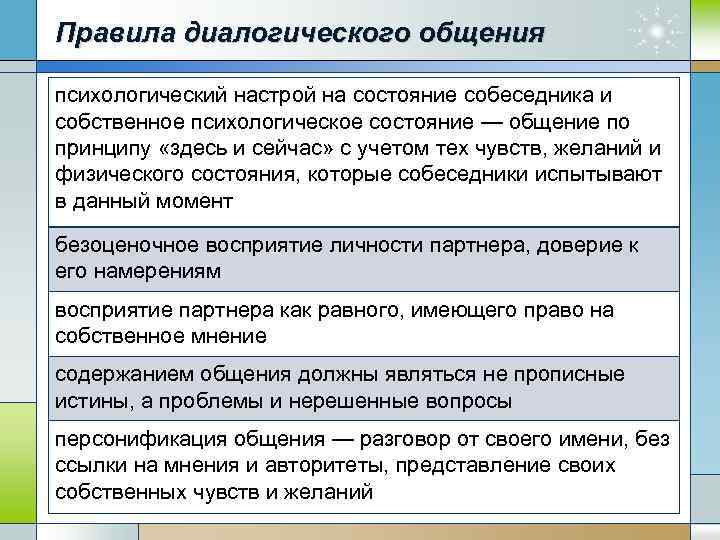 Правила диалогического общения

| психологический настрой на состояние собеседника и собственное психологическое состояние — общение по принципу «здесь и сейчас» с учетом тех чувств, желаний и физического состояния, которые собеседники испытывают в данный момент |
|---|
| безоценочное восприятие личности партнера, доверие к его намерениям |
| восприятие партнера как равного, имеющего право на собственное мнение |
| содержанием общения должны являться не прописные истины, а проблемы и нерешенные вопросы |
| персонификация общения — разговор от своего имени, без ссылки на мнения и авторитеты, представление своих собственных чувств и желаний |